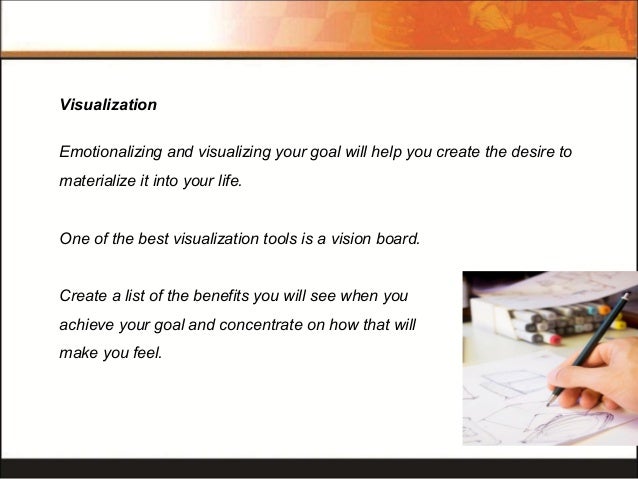 Visualization

Emotionalizing and visualizing your goal will help you create the desire to materialize it into your life.

One of the best visualization tools is a vision board.

Create a list of the benefits you will see when you achieve your goal and concentrate on how that will make you feel.